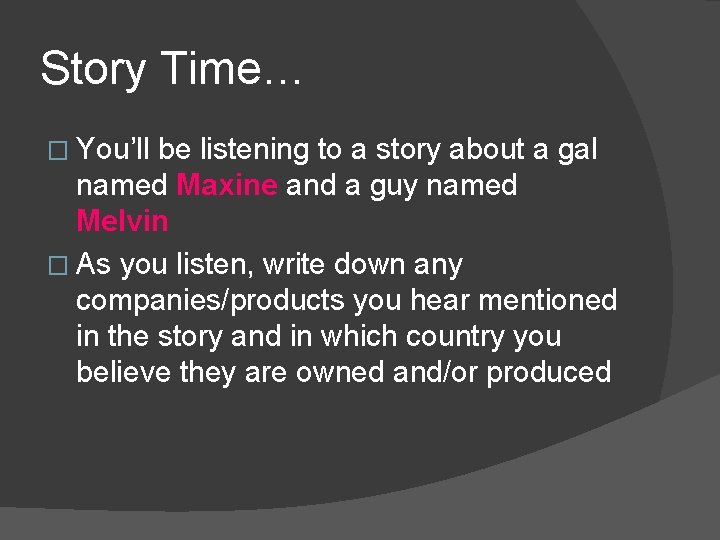 Story Time…

□ You'll be listening to a story about a gal named Maxine and a guy named Melvin

□ As you listen, write down any companies/products you hear mentioned in the story and in which country you believe they are owned and/or produced